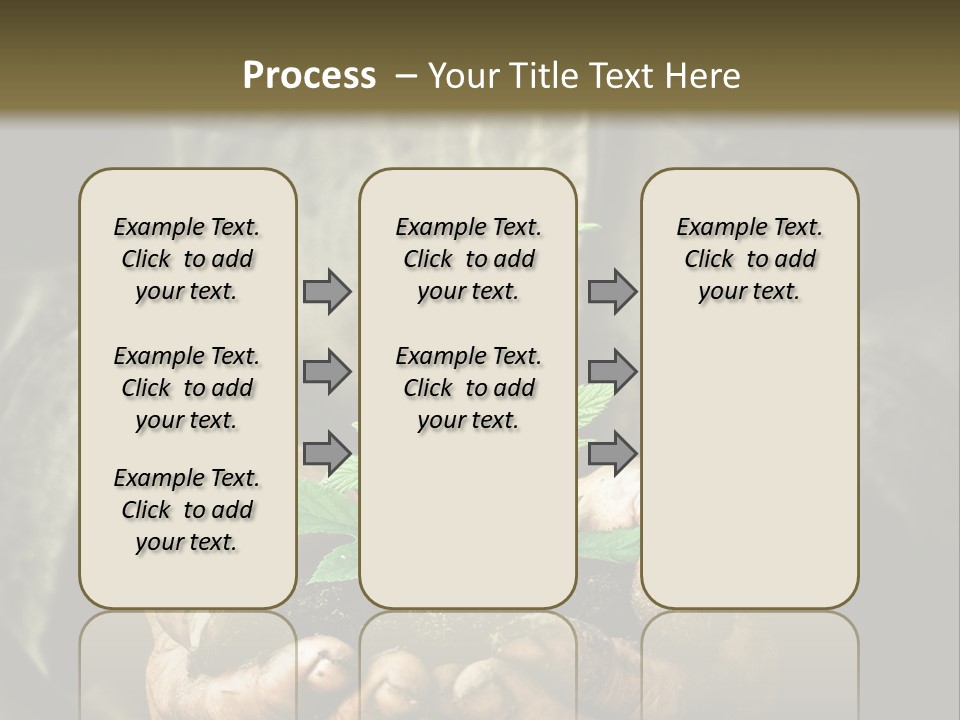 Process – Your Title Text Here

Example Text. Click to add your text.

Example Text. Click to add your text.

Example Text. Click to add your text.

Example Text. Click to add your text.

Example Text. Click to add your text.

Example Text. Click to add your text.